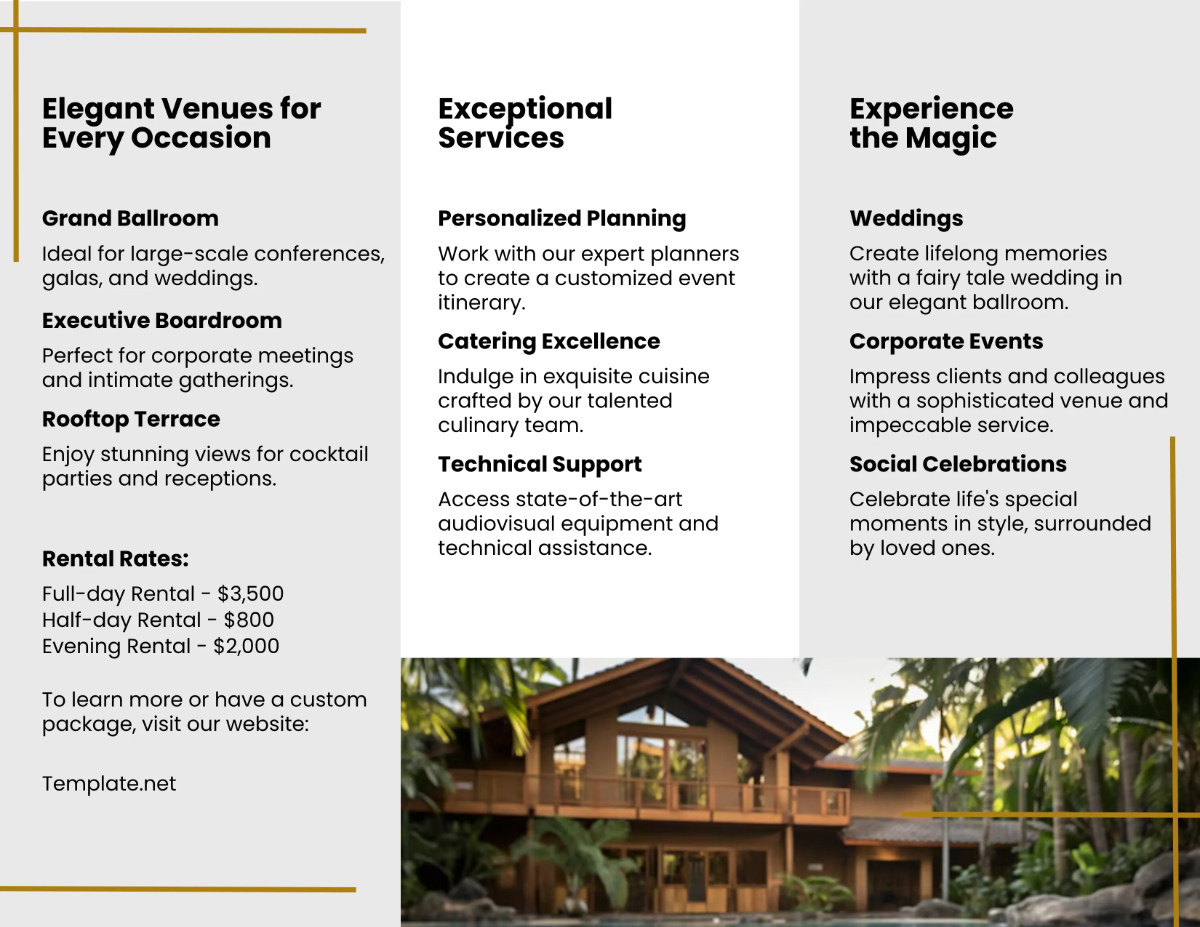 Elegant Venues for Every Occasion

Grand Ballroom

Ideal for large-scale conferences, galas, and weddings.

Executive Boardroom

Perfect for corporate meetings and intimate gatherings.

Rooftop Terrace

Enjoy stunning views for cocktail parties and receptions.

Rental Rates:

Full-day Rental - $3,500
Half-day Rental - $800
Evening Rental - $2,000

To learn more or have a custom package, visit our website:

Template.net

Exceptional Services

Personalized Planning

Work with our expert planners to create a customized event itinerary.

Catering Excellence

Indulge in exquisite cuisine crafted by our talented culinary team.

Technical Support

Access state-of-the-art audiovisual equipment and technical assistance.

Experience the Magic

Weddings

Create lifelong memories with a fairy tale wedding in our elegant ballroom.

Corporate Events

Impress clients and colleagues with a sophisticated venue and impeccable service.

Social Celebrations

Celebrate life's special moments in style, surrounded by loved ones.